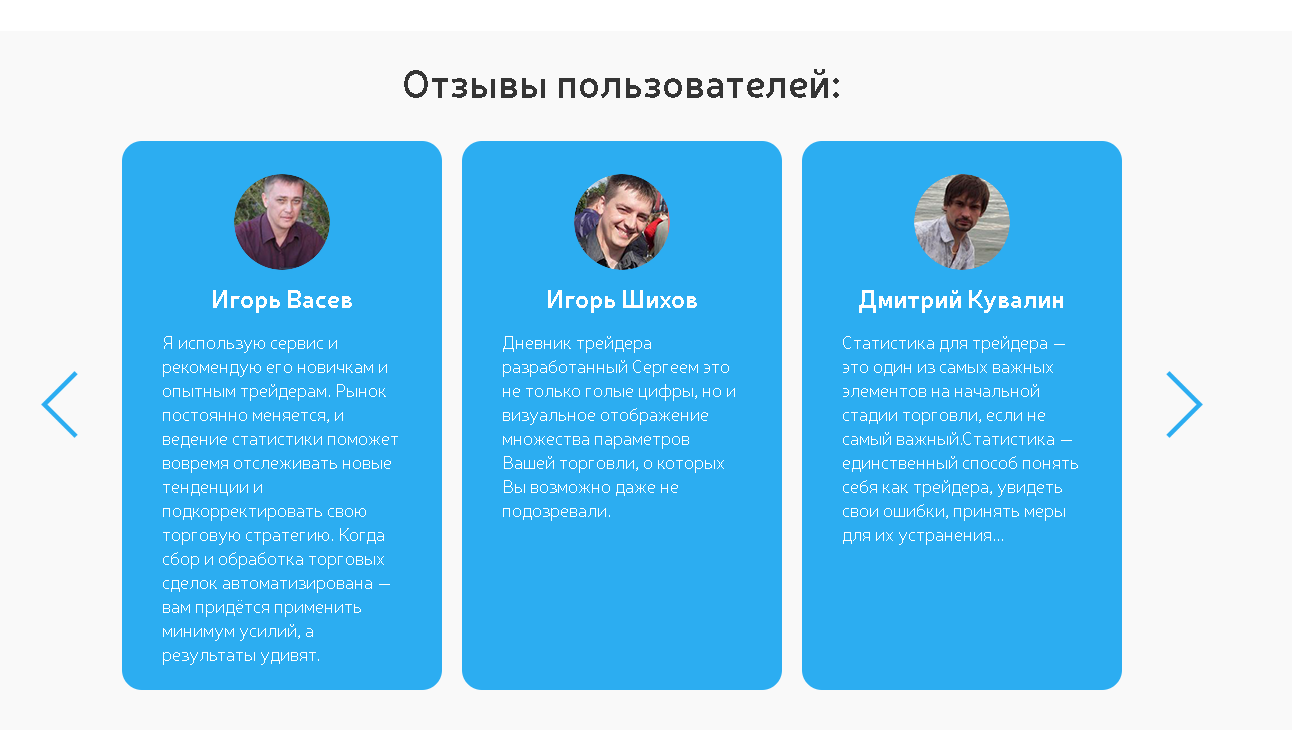 Отзывы пользователей:

Игорь Васев

Я использую сервис и рекомендую его новичкам и опытным трейдерам. Рынок постоянно меняется, и ведение статистики поможет вовремя отслеживать новые тенденции и подкорректировать свою торговую стратегию. Когда сбор и обработка торговых сделок автоматизирована — вам придётся применить минимум усилий, а результаты удивят.

Игорь Шихов

Дневник трейдера разработанный Сергеем это не только голые цифры, но и визуальное отображение множества параметров Вашей торговли, о которых Вы возможно даже не подозревали.

Дмитрий Кувалин

Статистика для трейдера — это один из самых важных элементов на начальной стадии торговли, если не самый важный.Статистика — единственный способ понять себя как трейдера, увидеть свои ошибки, принять меры для их устранения...